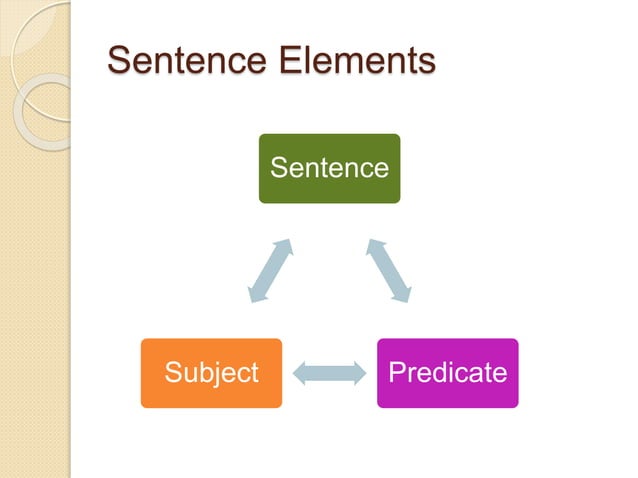 Sentence Elements

Sentence

Subject

Predicate